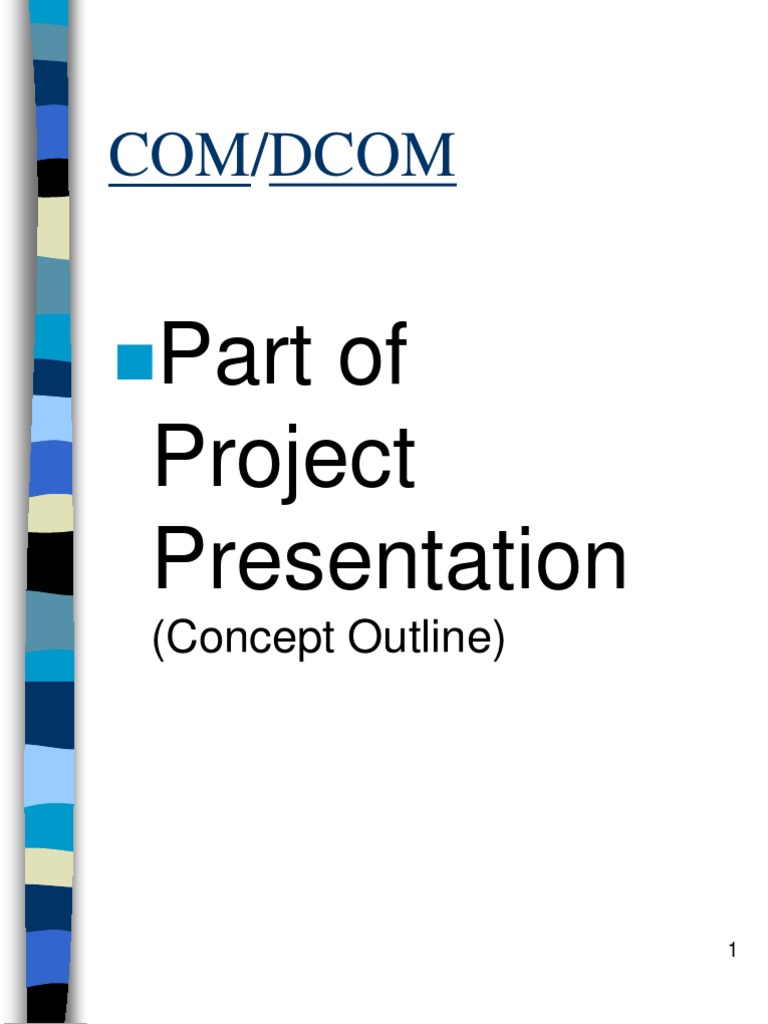 COM/DCOM

Part of Project Presentation
(Concept Outline)

1